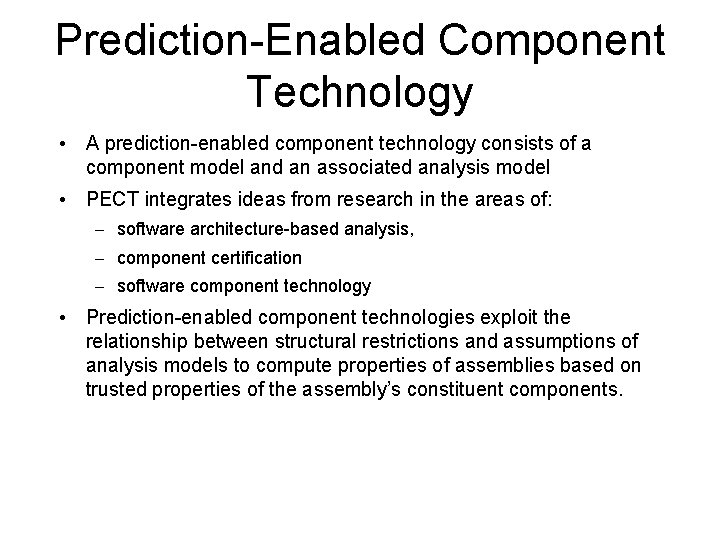 Prediction-Enabled Component Technology

• A prediction-enabled component technology consists of a component model and an associated analysis model

• PECT integrates ideas from research in the areas of:

– software architecture-based analysis,

– component certification

– software component technology

• Prediction-enabled component technologies exploit the relationship between structural restrictions and assumptions of analysis models to compute properties of assemblies based on trusted properties of the assembly's constituent components.